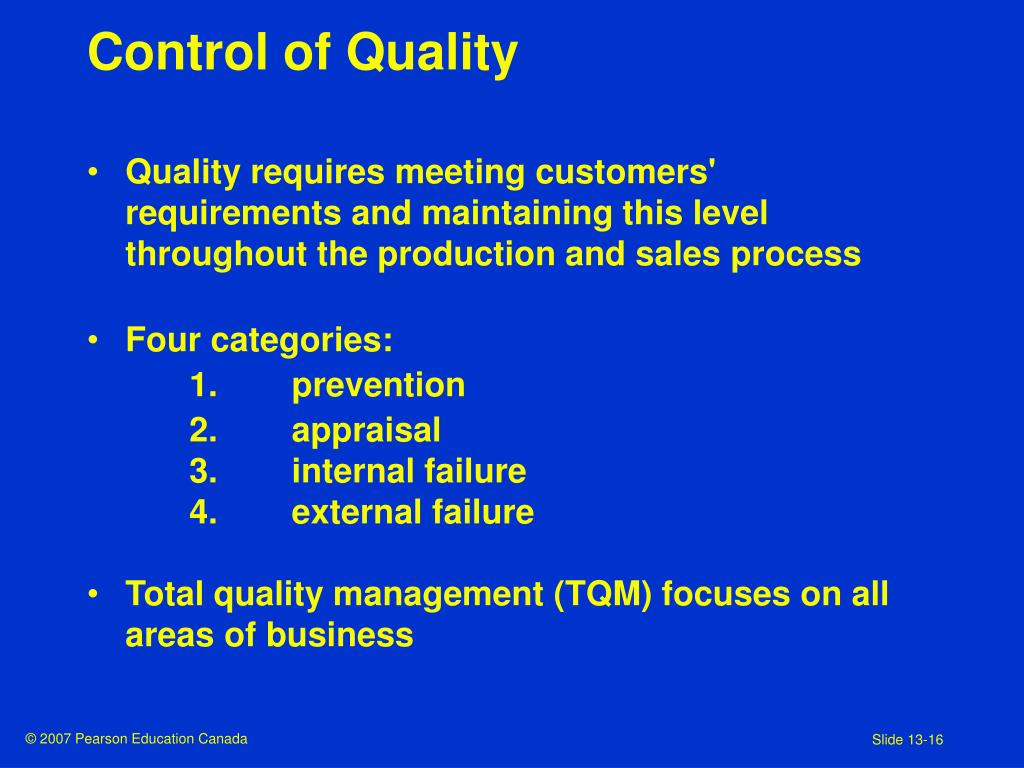 Control of Quality

• Quality requires meeting customers' requirements and maintaining this level throughout the production and sales process

• Four categories:
1. prevention
2. appraisal
3. internal failure
4. external failure

• Total quality management (TQM) focuses on all areas of business

© 2007 Pearson Education Canada

Slide 13-16